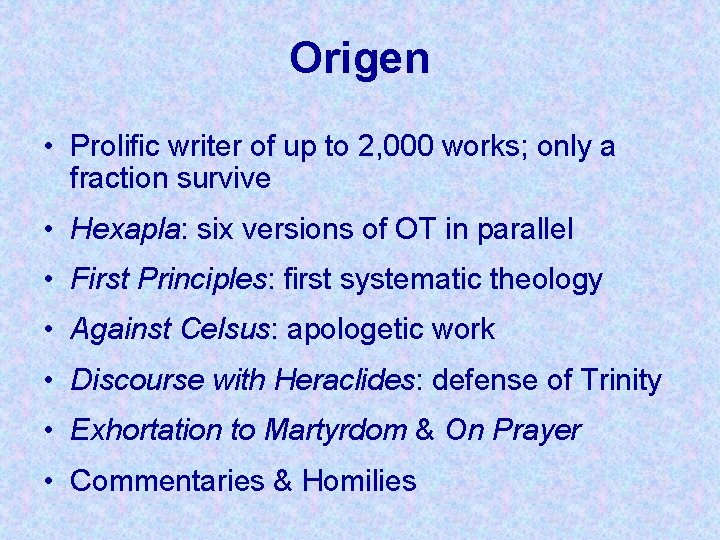 Origen

• Prolific writer of up to 2,000 works; only a fraction survive
• Hexapla: six versions of OT in parallel
• First Principles: first systematic theology
• Against Celsus: apologetic work
• Discourse with Heraclides: defense of Trinity
• Exhortation to Martyrdom & On Prayer
• Commentaries & Homilies